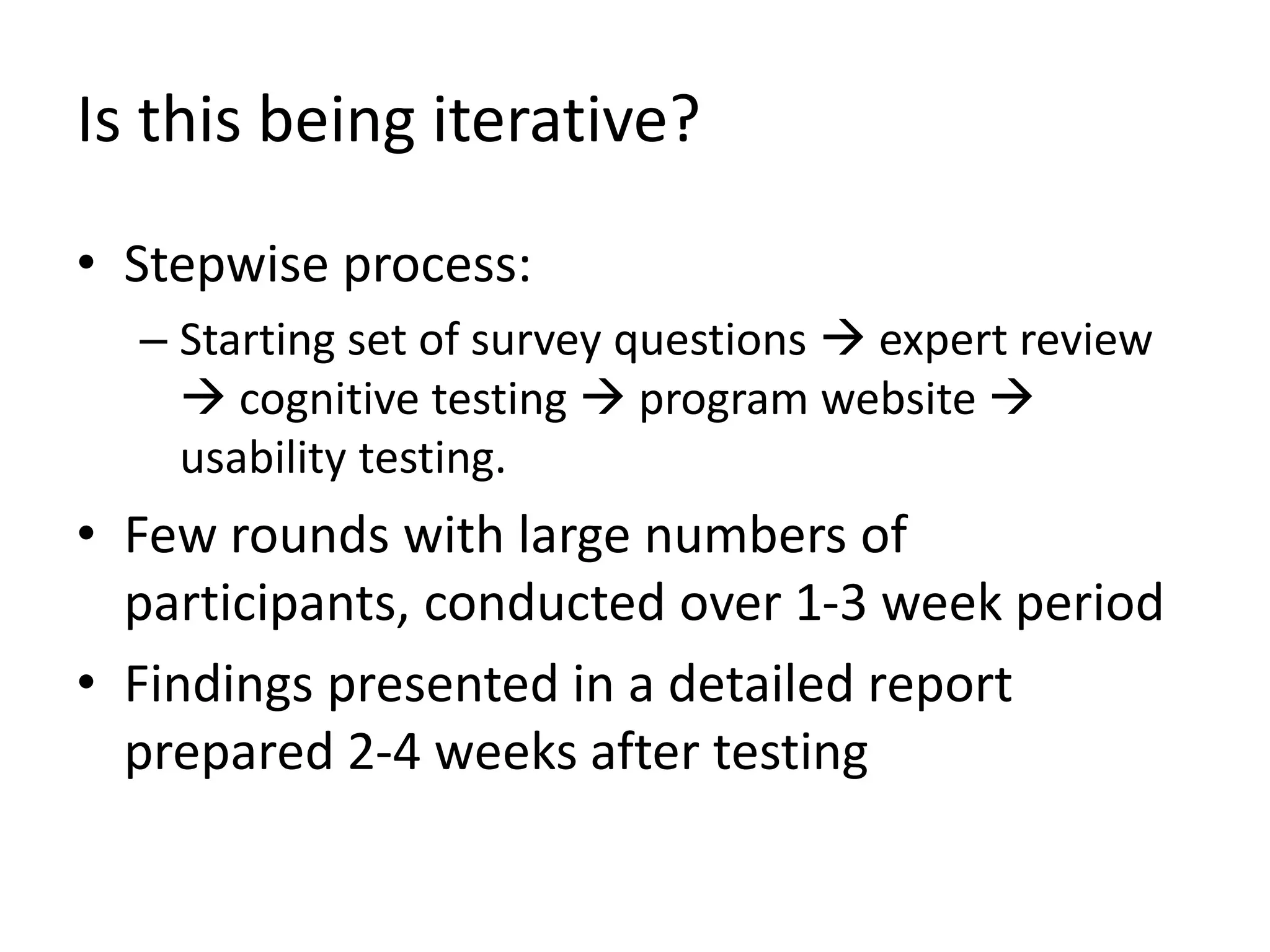 Is this being iterative?

• Stepwise process:
  – Starting set of survey questions → expert review → cognitive testing → program website → usability testing.
• Few rounds with large numbers of participants, conducted over 1-3 week period
• Findings presented in a detailed report prepared 2-4 weeks after testing